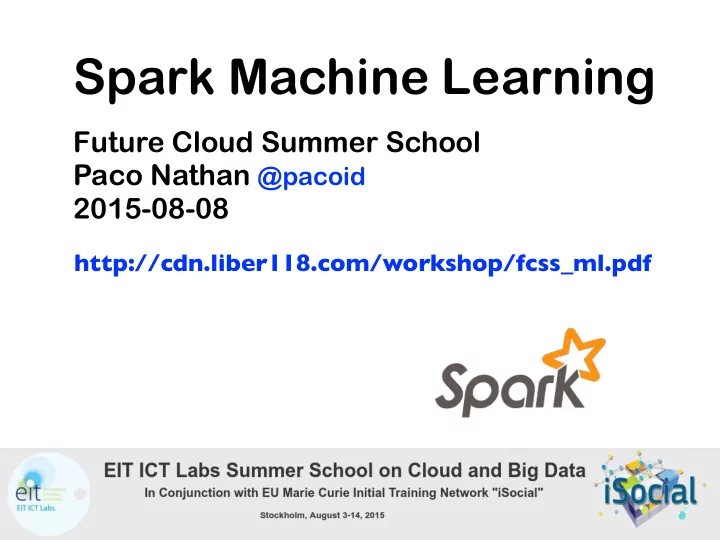 Spark Machine Learning

Future Cloud Summer School
Paco Nathan @pacoid
2015-08-08

http://cdn.liber118.com/workshop/fcss_ml.pdf

Spark

eit
EIT ICT Labs

EIT ICT Labs Summer School on Cloud and Big Data
In Conjunction with EU Marie Curie Initial Training Network "iSocial"
Stockholm, August 3-14, 2015

iSocial